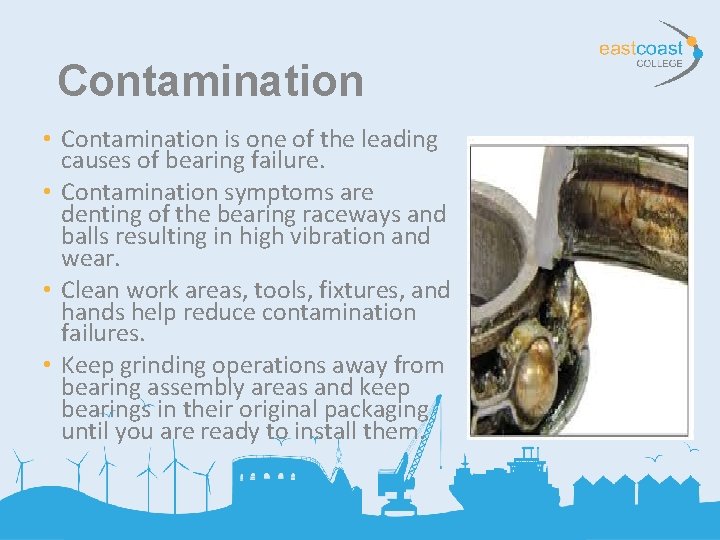 eastcoast
COLLEGE

Contamination

• Contamination is one of the leading causes of bearing failure.
• Contamination symptoms are denting of the bearing raceways and balls resulting in high vibration and wear.
• Clean work areas, tools, fixtures, and hands help reduce contamination failures.
• Keep grinding operations away from bearing assembly areas and keep bearings in their original packaging until you are ready to install them.